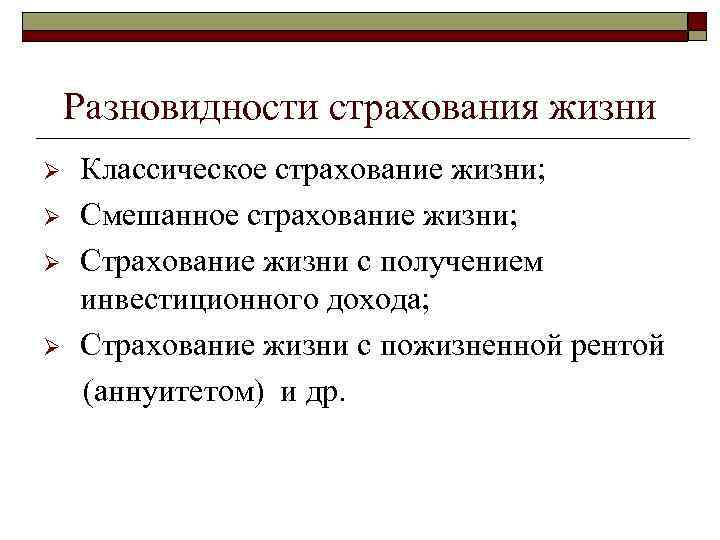 Разновидности страхования жизни

➢ Классическое страхование жизни;
➢ Смешанное страхование жизни;
➢ Страхование жизни с получением инвестиционного дохода;
➢ Страхование жизни с пожизненной рентой (аннуитетом) и др.